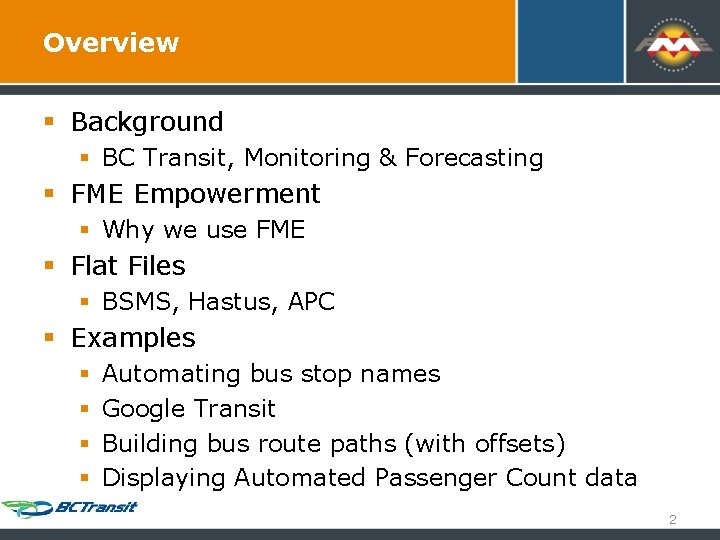 Overview

FME

- Background
  - BC Transit, Monitoring & Forecasting
- FME Empowerment
  - Why we use FME
- Flat Files
  - BSMS, Hastus, APC
- Examples
  - Automating bus stop names
  - Google Transit
  - Building bus route paths (with offsets)
  - Displaying Automated Passenger Count data

BCTransit

2